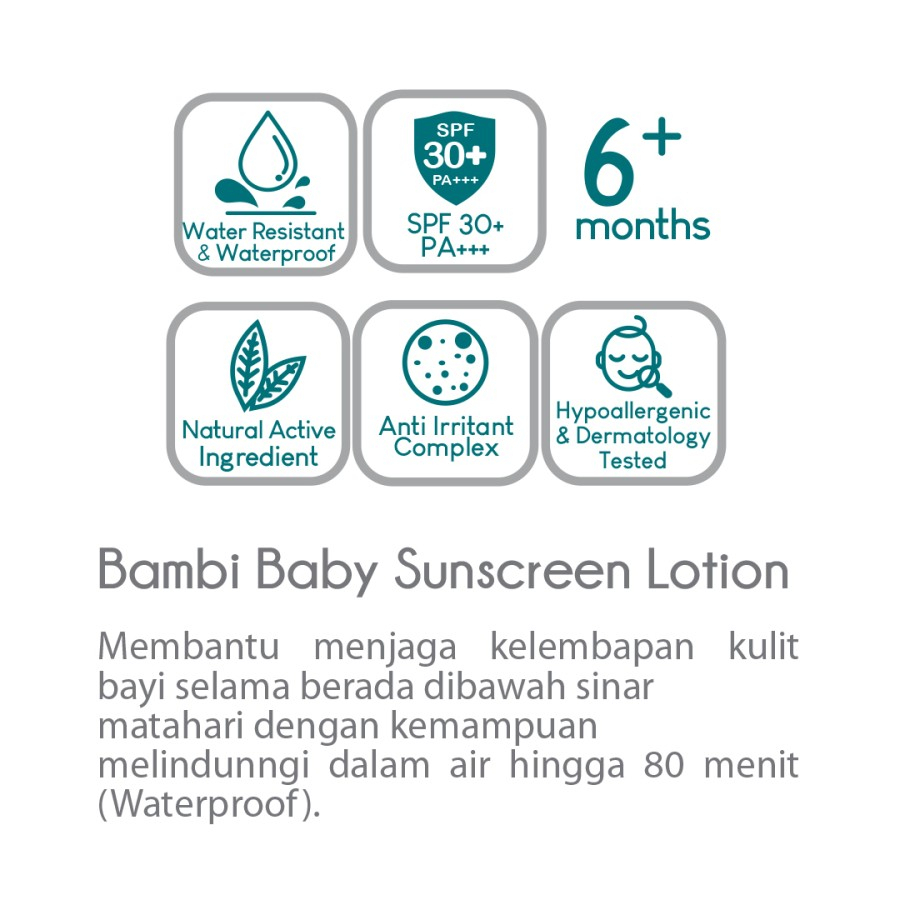 Water Resistant & Waterproof

SPF 30+ PA+++

SPF 30+ PA+++

6+ months

Natural Active Ingredient

Anti Irritant Complex

Hypoallergenic & Dermatology Tested

Bambi Baby Sunscreen Lotion

Membantu menjaga kelembapan kulit bayi selama berada dibawah sinar matahari dengan kemampuan melindunngi dalam air hingga 80 menit (Waterproof).